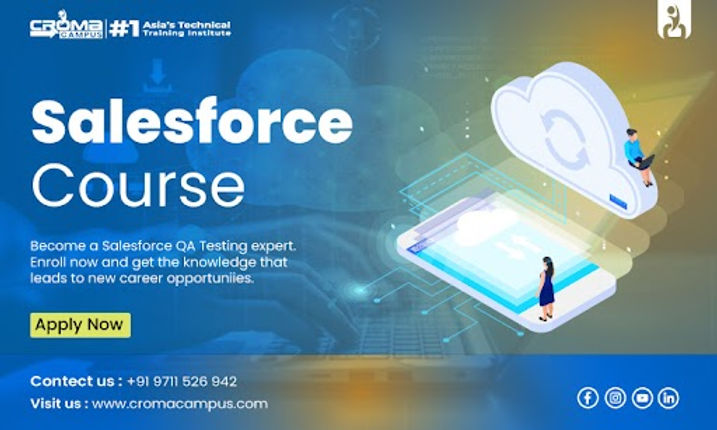 CROMA CAMPUS | #1 Asia's Technical Training Institute

Salesforce Course

Become a Salesforce QA Testing expert. Enroll now and get the knowledge that leads to new career opportuniies.

Apply Now

Contect us : +91 9711 526 942
Visit us : www.cromacampus.com